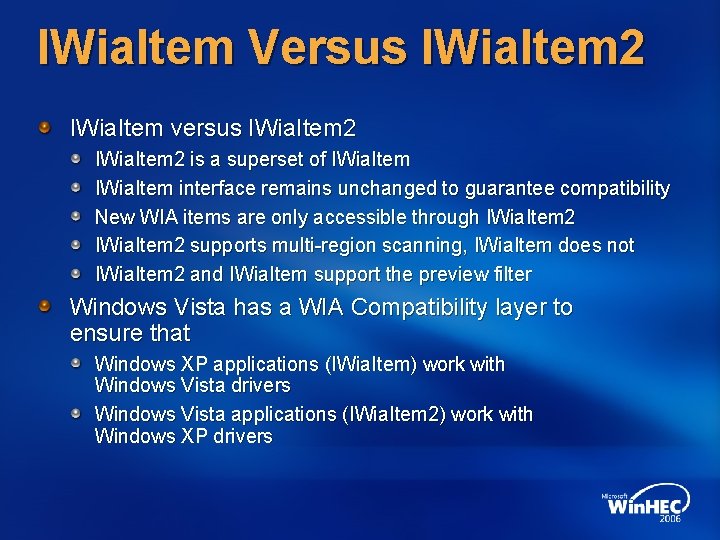 IWiaItem Versus IWiaItem2

IWiaItem versus IWiaItem2

IWiaItem2 is a superset of IWiaItem

IWiaItem interface remains unchanged to guarantee compatibility

New WIA items are only accessible through IWiaItem2

IWiaItem2 supports multi-region scanning, IWiaItem does not

IWiaItem2 and IWiaItem support the preview filter

Windows Vista has a WIA Compatibility layer to ensure that

Windows XP applications (IWiaItem) work with Windows Vista drivers

Windows Vista applications (IWiaItem2) work with Windows XP drivers

Microsoft WinHEC 2006